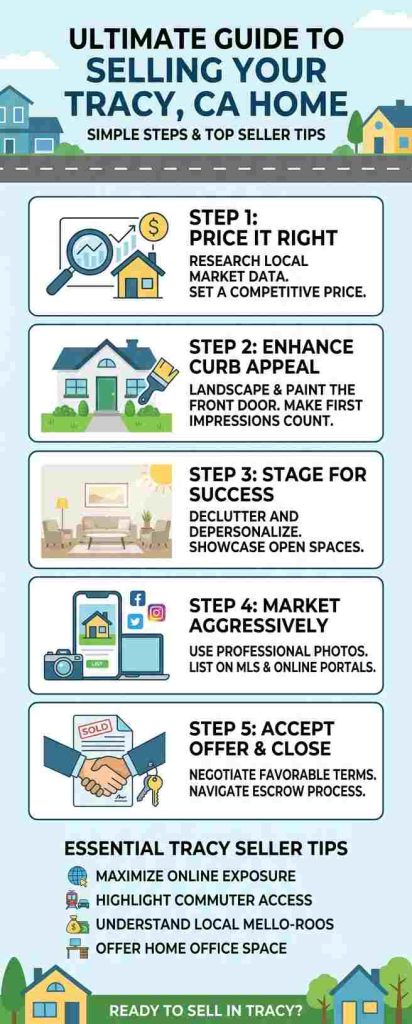 ULTIMATE GUIDE TO SELLING YOUR TRACY, CA HOME
SIMPLE STEPS & TOP SELLER TIPS

$

STEP 1: PRICE IT RIGHT
RESEARCH LOCAL MARKET DATA. SET A COMPETITIVE PRICE.

STEP 2: ENHANCE CURB APPEAL
LANDSCAPE & PAINT THE FRONT DOOR. MAKE FIRST IMPRESSIONS COUNT.

STEP 3: STAGE FOR SUCCESS
DECLUTTER AND DEPERSONALIZE. SHOWCASE OPEN SPACES.

LIST

STEP 4: MARKET AGGRESSIVELY
USE PROFESSIONAL PHOTOS. LIST ON MLS & ONLINE PORTALS.

SOLD

STEP 5: ACCEPT OFFER & CLOSE
NEGOTIATE FAVORABLE TERMS. NAVIGATE ESCROW PROCESS.

ESSENTIAL TRACY SELLER TIPS
MAXIMIZE ONLINE EXPOSURE
HIGHLIGHT COMMUTER ACCESS
UNDERSTAND LOCAL MELLO-ROOS
OFFER HOME OFFICE SPACE

READY TO SELL IN TRACY?